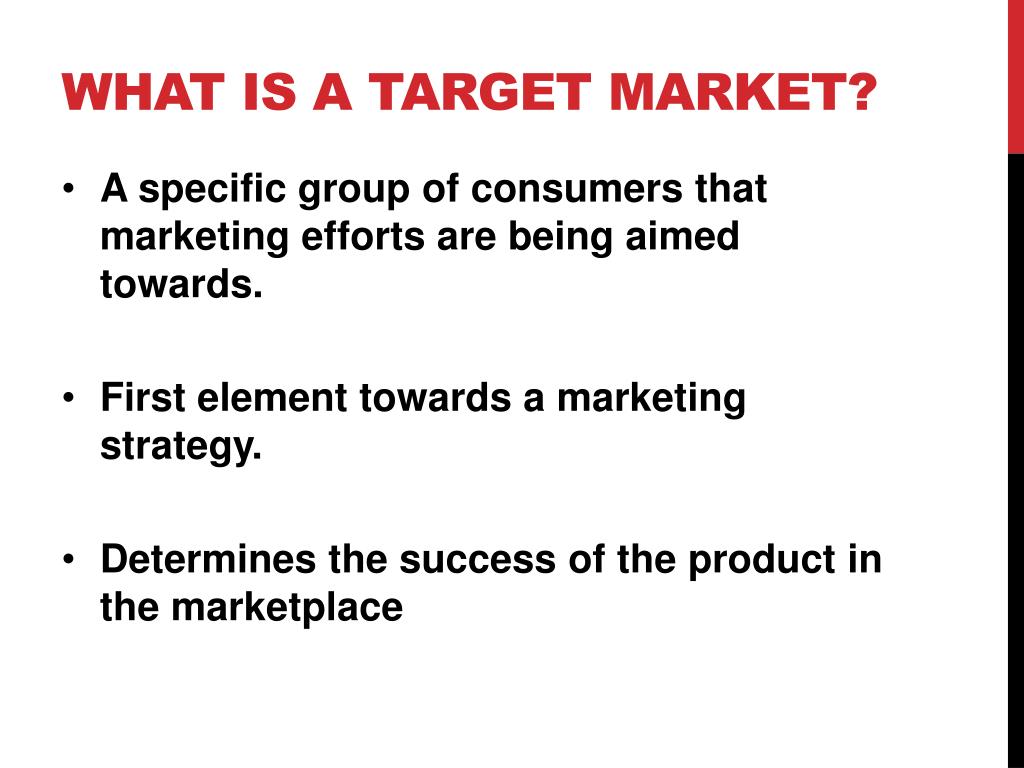 WHAT IS A TARGET MARKET?

• A specific group of consumers that marketing efforts are being aimed towards.

• First element towards a marketing strategy.

• Determines the success of the product in the marketplace